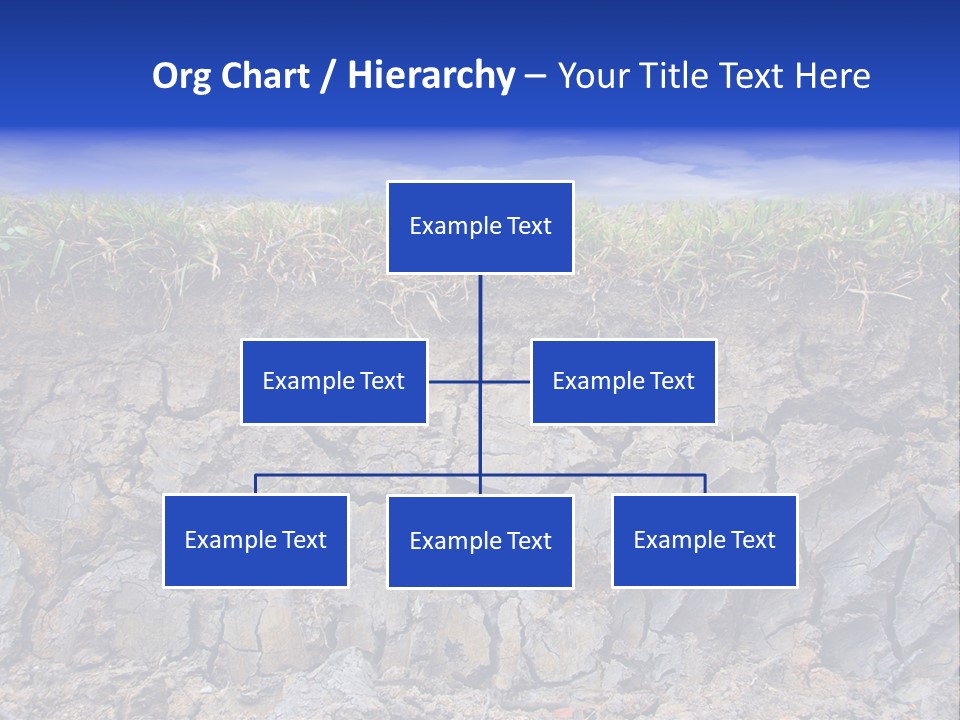 Org Chart / Hierarchy – Your Title Text Here

Example Text

Example Text

Example Text

Example Text

Example Text

Example Text